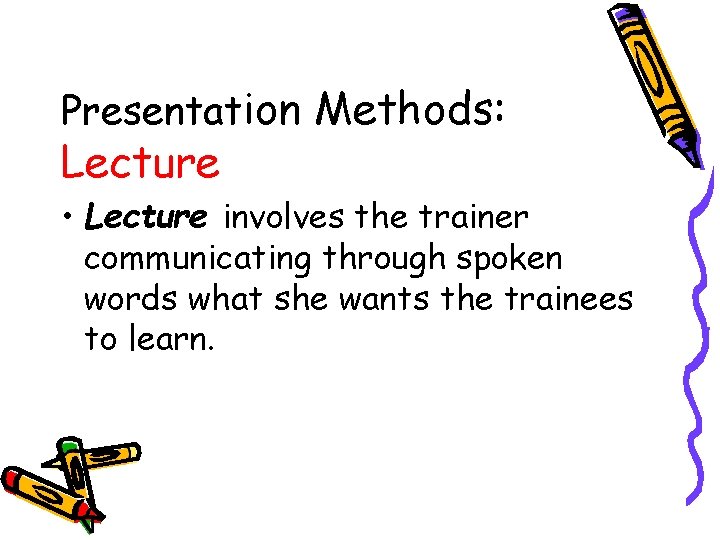 Presentation Methods:
Lecture

• Lecture involves the trainer communicating through spoken words what she wants the trainees to learn.